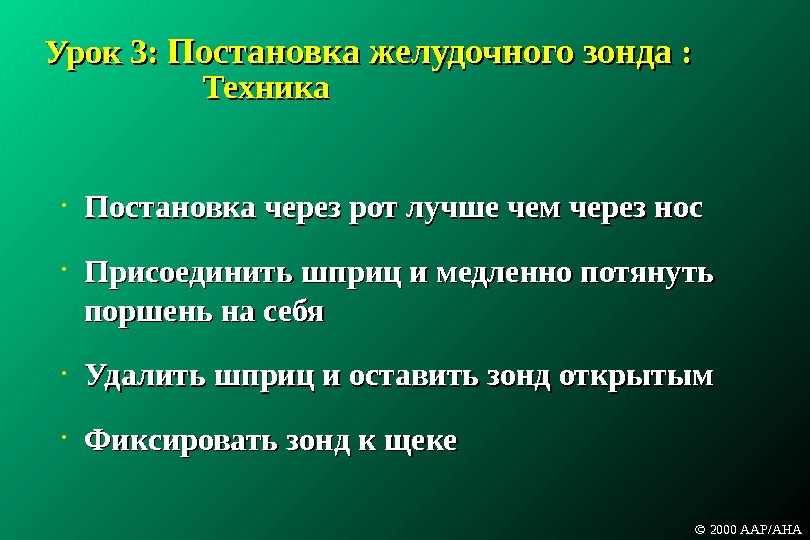 Урок 3: Постановка желудочного зонда : Техника

• Постановка через рот лучше чем через нос

• Присоединить шприц и медленно потянуть поршень на себя

• Удалить шприц и оставить зонд открытым

• Фиксировать зонд к щеке

© 2000 AAP/AHA